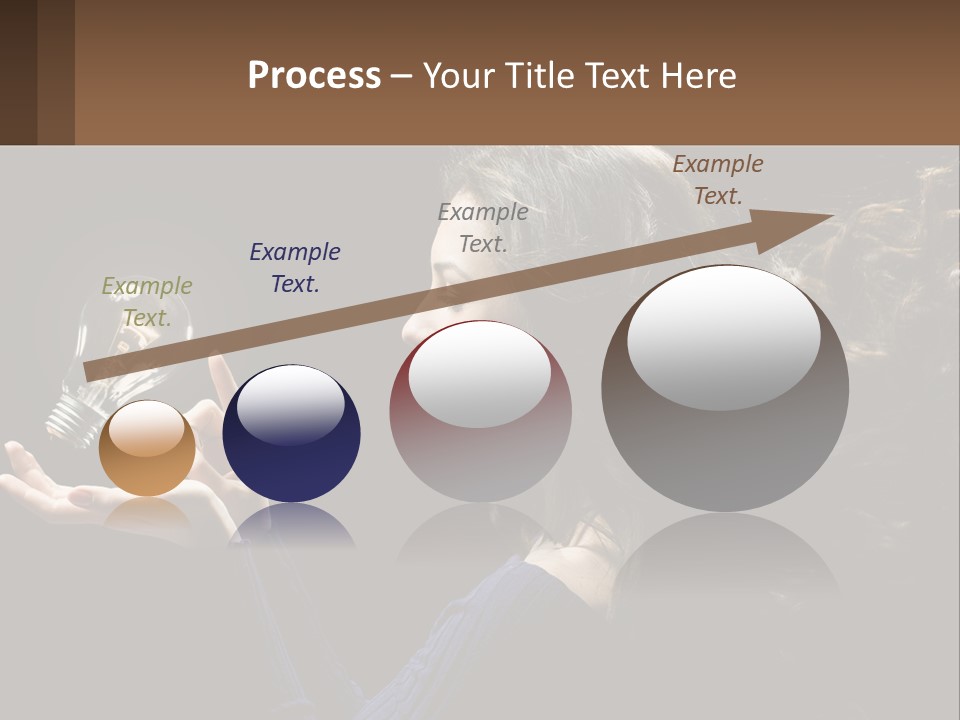 Process – Your Title Text Here

Example Text.

Example Text.

Example Text.

Example Text.